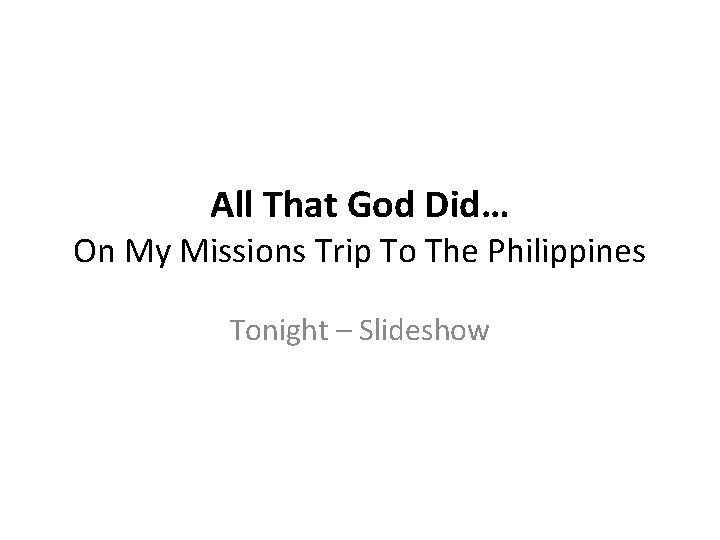 All That God Did…
On My Missions Trip To The Philippines

Tonight – Slideshow